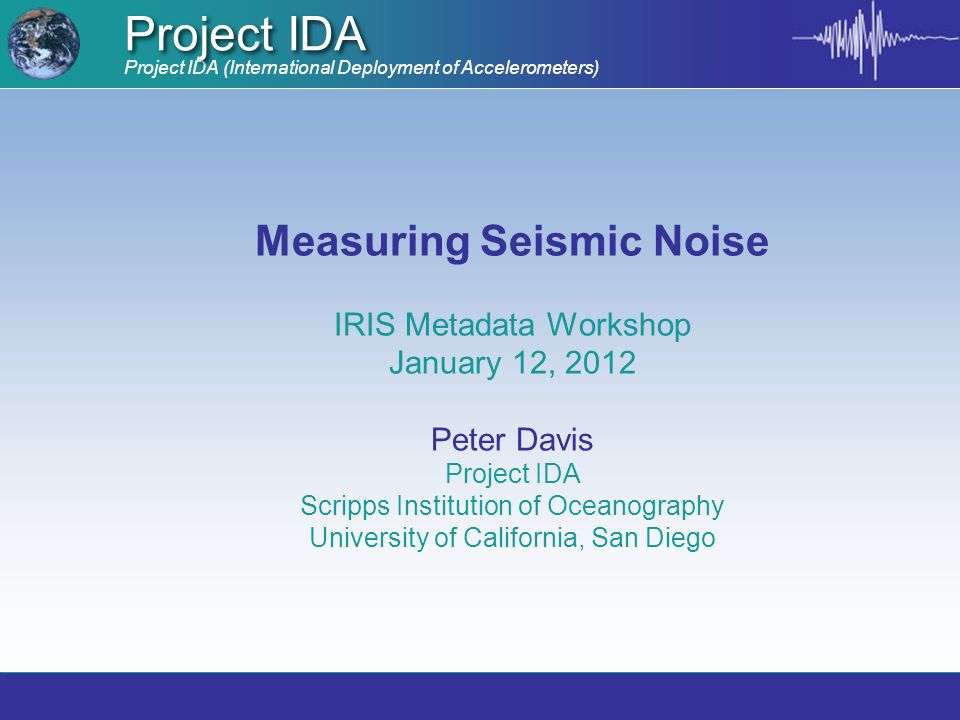 Project IDA
Project IDA (International Deployment of Accelerometers)

Measuring Seismic Noise

IRIS Metadata Workshop
January 12, 2012

Peter Davis
Project IDA
Scripps Institution of Oceanography
University of California, San Diego